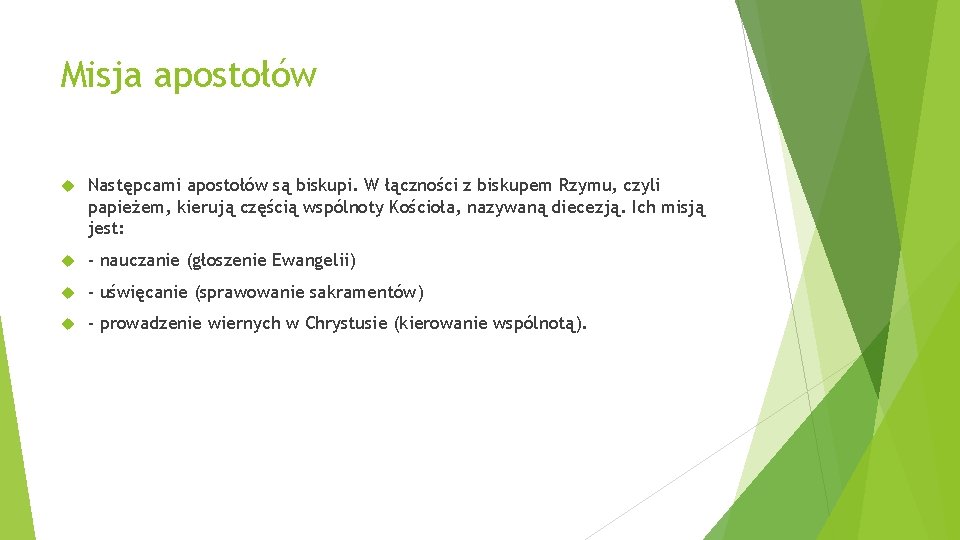 Misja apostołów

Następcami apostołów są biskupi. W łączności z biskupem Rzymu, czyli papieżem, kierują częścią wspólnoty Kościoła, nazywaną diecezją. Ich misją jest:

- nauczanie (głoszenie Ewangelii)

- uświęcanie (sprawowanie sakramentów)

- prowadzenie wiernych w Chrystusie (kierowanie wspólnotą).